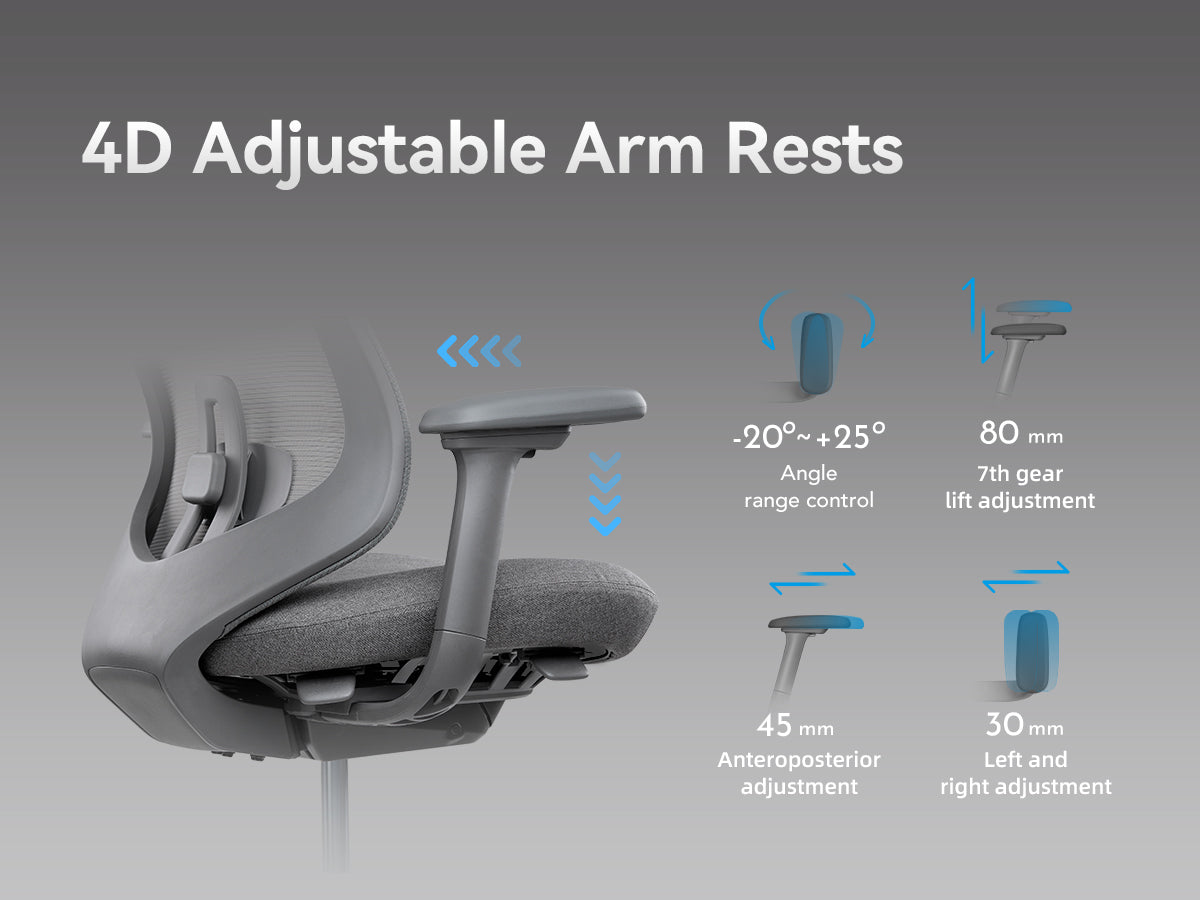 4D Adjustable Arm Rests

-20°~+25°
Angle range control

80 mm
7th gear lift adjustment

45 mm
Anteroposterior adjustment

30 mm
Left and right adjustment